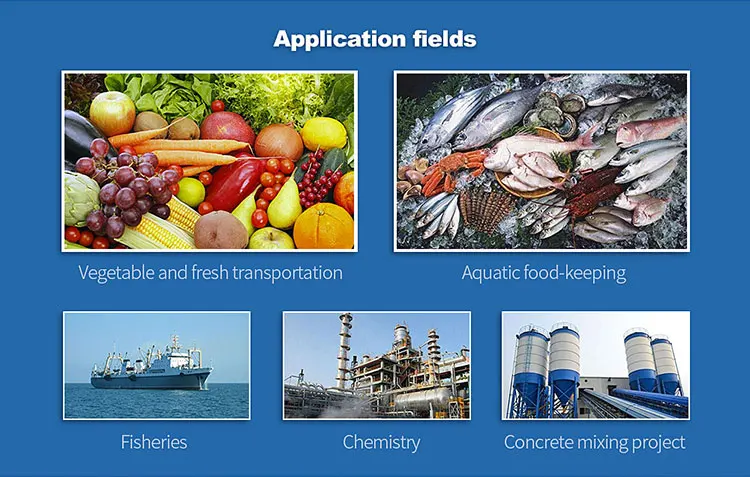 Application fields

Vegetable and fresh transportation

Aquatic food-keeping

Fisheries

Chemistry

Concrete mixing project